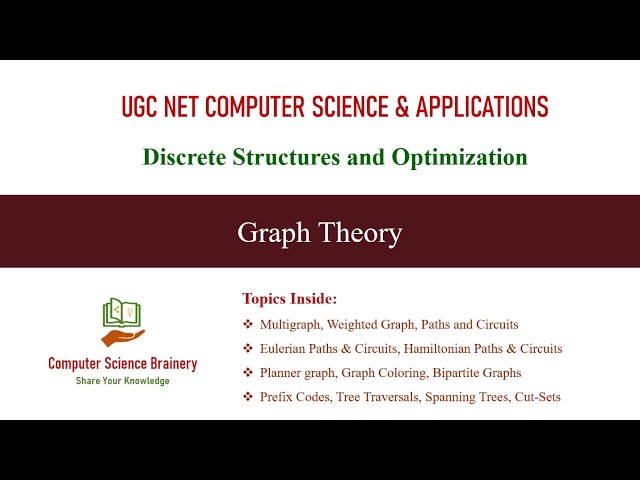 UGC NET COMPUTER SCIENCE & APPLICATIONS

Discrete Structures and Optimization

Graph Theory

Computer Science Brainery
Share Your Knowledge

Topics Inside:

❖ Multigraph, Weighted Graph, Paths and Circuits
❖ Eulerian Paths & Circuits, Hamiltonian Paths & Circuits
❖ Planner graph, Graph Coloring, Bipartite Graphs
❖ Prefix Codes, Tree Traversals, Spanning Trees, Cut-Sets